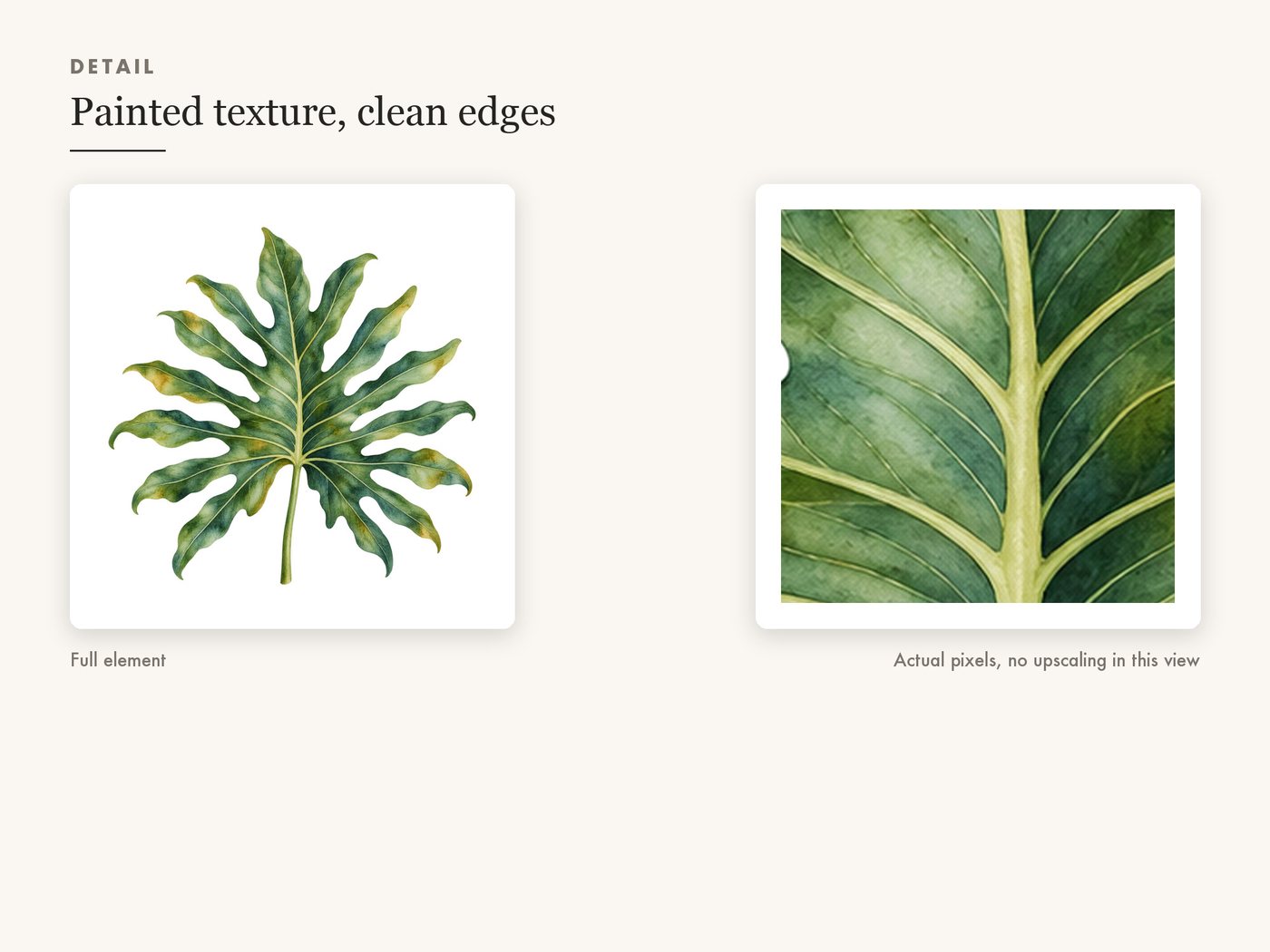 DETAIL

Painted texture, clean edges

Full element

Actual pixels, no upscaling in this view